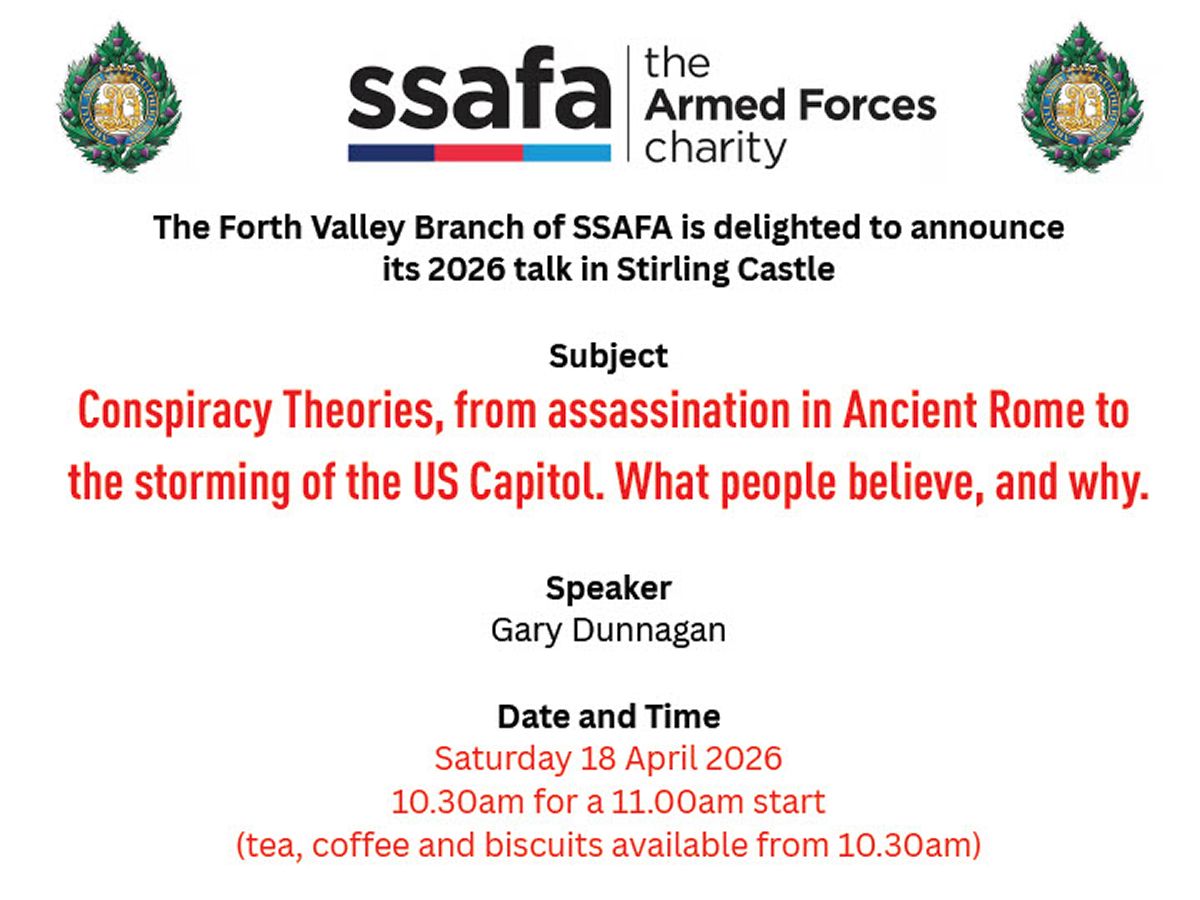 ssafa the Armed Forces charity

The Forth Valley Branch of SSAFA is delighted to announce its 2026 talk in Stirling Castle

Subject
Conspiracy Theories, from assassination in Ancient Rome to the storming of the US Capitol. What people believe, and why.

Speaker
Gary Dunnagan

Date and Time
Saturday 18 April 2026
10.30am for a 11.00am start
(tea, coffee and biscuits available from 10.30am)